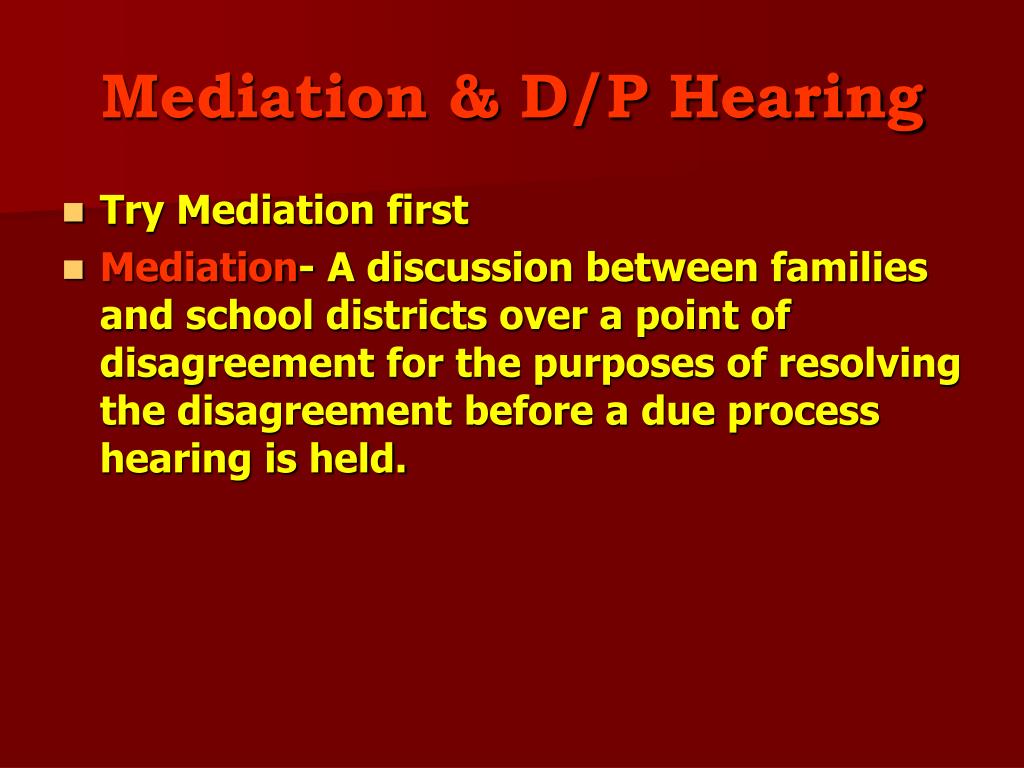 Mediation & D/P Hearing

- Try Mediation first
- Mediation- A discussion between families and school districts over a point of disagreement for the purposes of resolving the disagreement before a due process hearing is held.